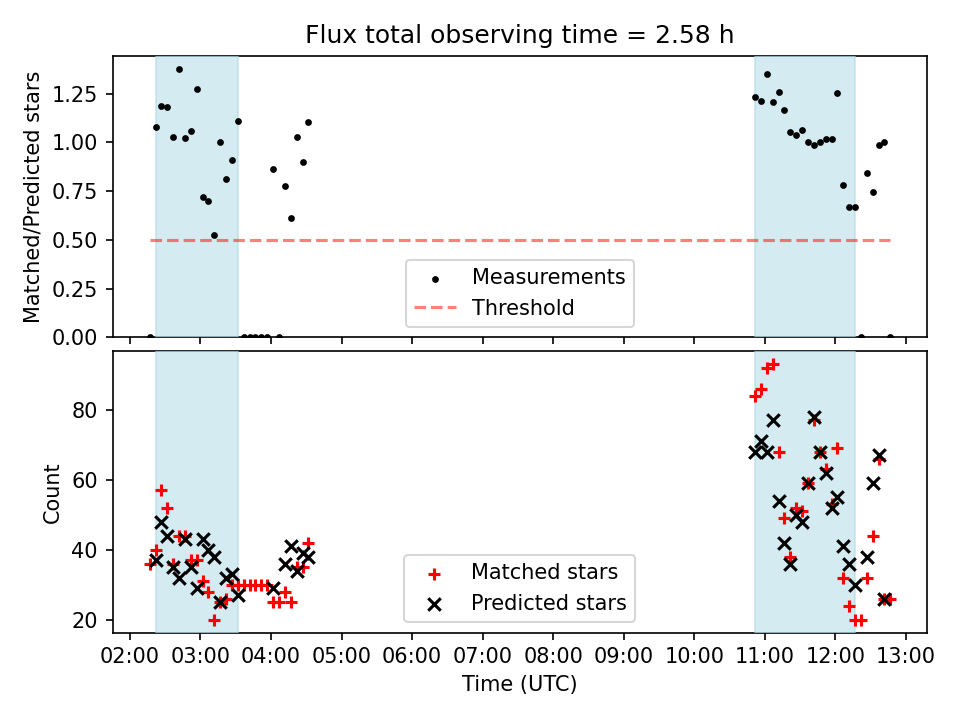 Flux total observing time = 2.58 h

Matched/Predicted stars

1.25
1.00
0.75
0.50
0.25
0.00

Measurements
Threshold

Count

80
60
40
20

Matched stars
Predicted stars

02:00 03:00 04:00 05:00 06:00 07:00 08:00 09:00 10:00 11:00 12:00 13:00
Time (UTC)